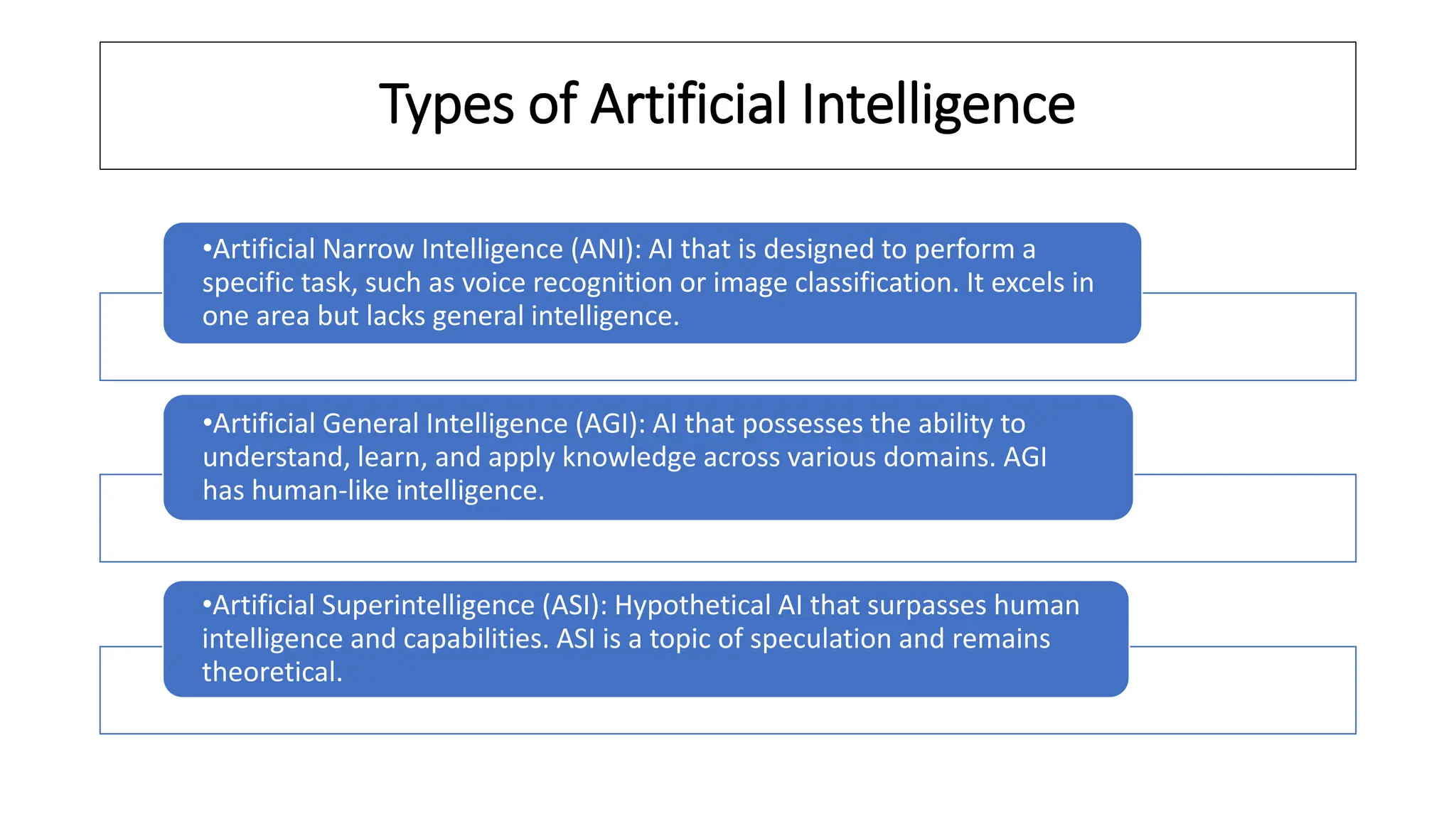 Types of Artificial Intelligence

•Artificial Narrow Intelligence (ANI): AI that is designed to perform a specific task, such as voice recognition or image classification. It excels in one area but lacks general intelligence.

•Artificial General Intelligence (AGI): AI that possesses the ability to understand, learn, and apply knowledge across various domains. AGI has human-like intelligence.

•Artificial Superintelligence (ASI): Hypothetical AI that surpasses human intelligence and capabilities. ASI is a topic of speculation and remains theoretical.